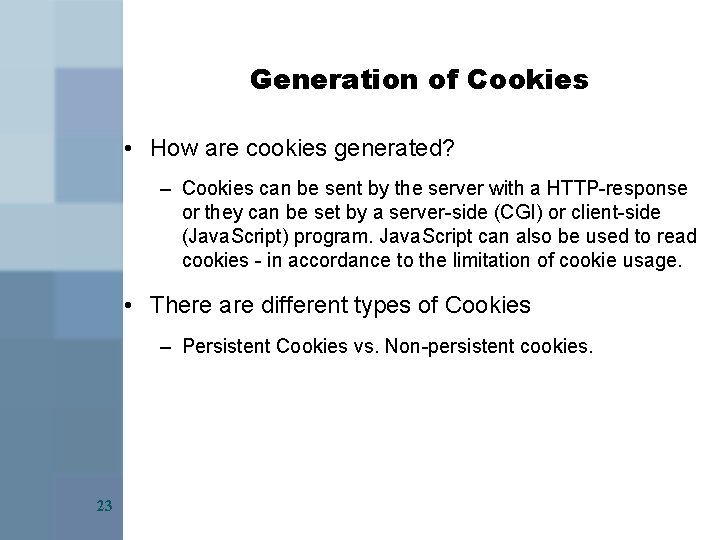 Generation of Cookies

• How are cookies generated?

– Cookies can be sent by the server with a HTTP-response or they can be set by a server-side (CGI) or client-side (JavaScript) program. JavaScript can also be used to read cookies - in accordance to the limitation of cookie usage.

• There are different types of Cookies

– Persistent Cookies vs. Non-persistent cookies.

23